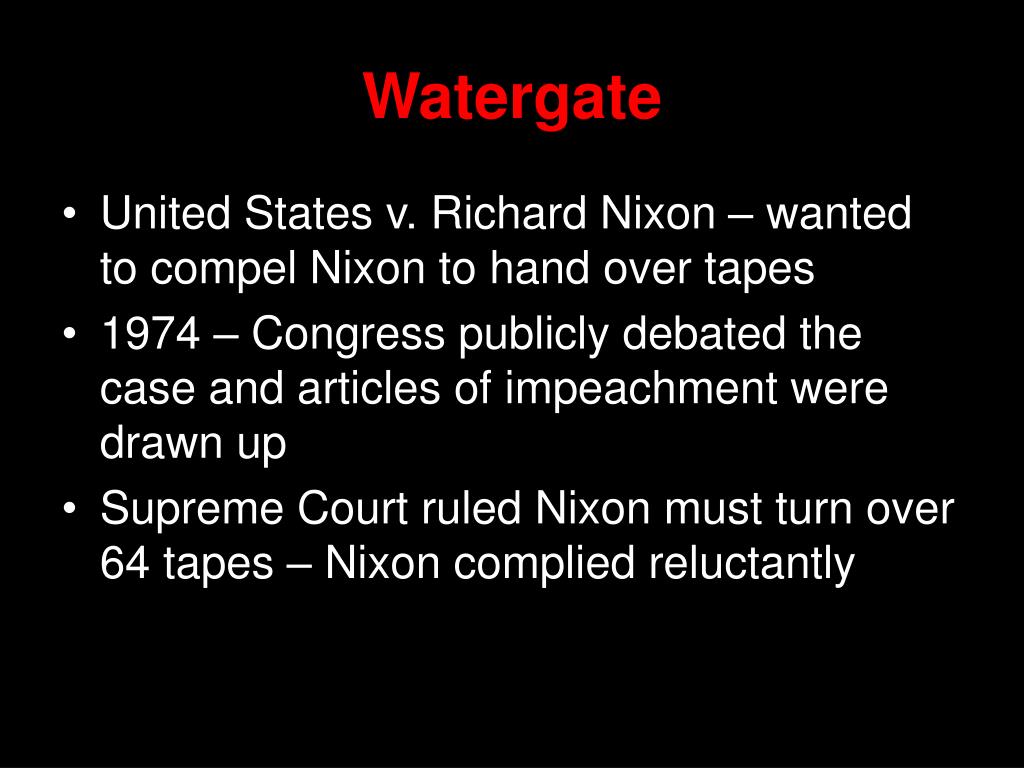 Watergate

• United States v. Richard Nixon – wanted to compel Nixon to hand over tapes
• 1974 – Congress publicly debated the case and articles of impeachment were drawn up
• Supreme Court ruled Nixon must turn over 64 tapes – Nixon complied reluctantly